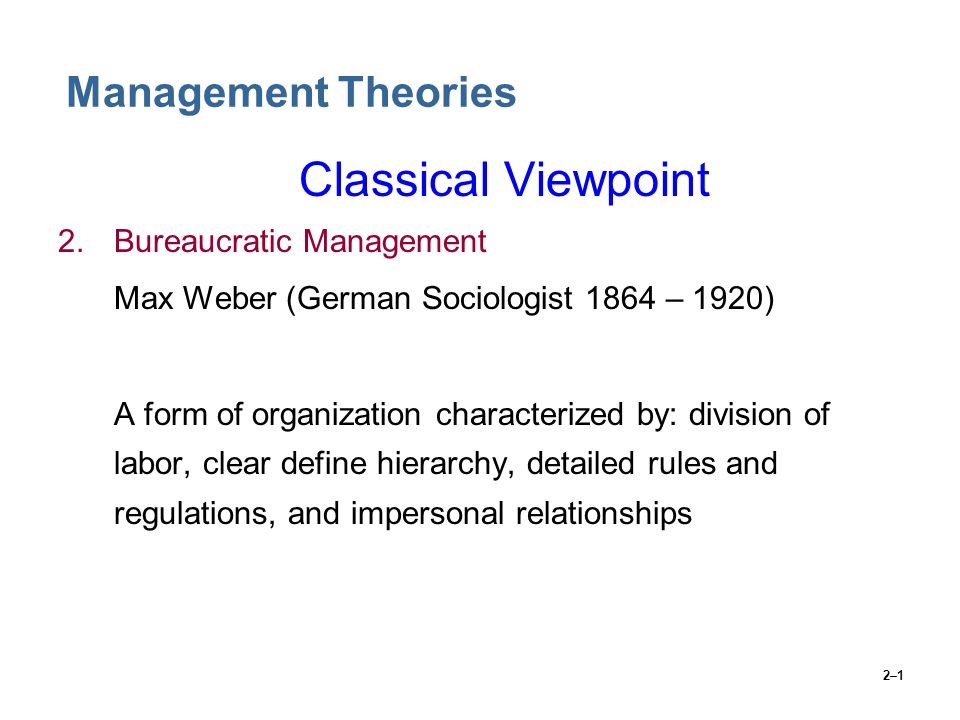 Management Theories

Classical Viewpoint

2. Bureaucratic Management

Max Weber (German Sociologist 1864 – 1920)

A form of organization characterized by: division of labor, clear define hierarchy, detailed rules and regulations, and impersonal relationships

2–1